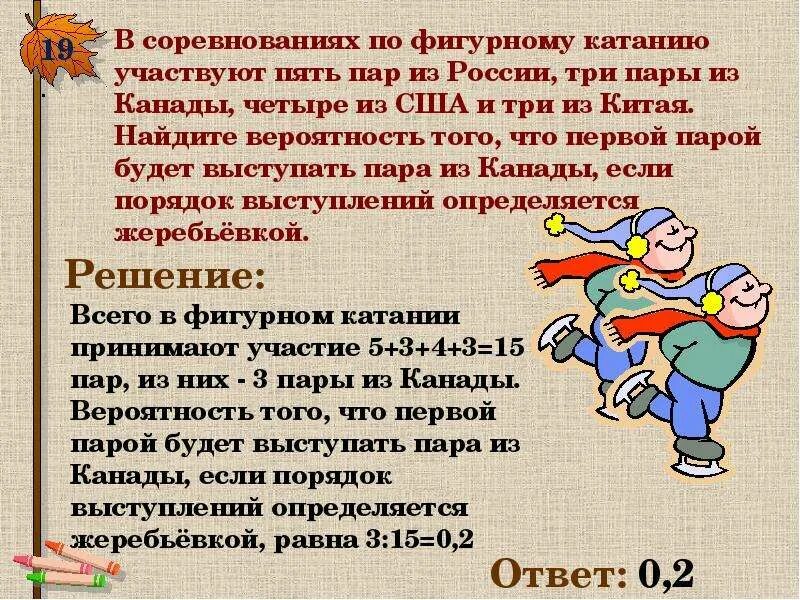 19

В соревнованиях по фигурному катанию участвуют пять пар из России, три пары из Канады, четыре из США и три из Китая. Найдите вероятность того, что первой парой будет выступать пара из Канады, если порядок выступлений определяется жеребьёвкой.

Решение:

Всего в фигурном катании принимают участие 5+3+4+3=15 пар, из них - 3 пары из Канады. Вероятность того, что первой парой будет выступать пара из Канады, если порядок выступлений определяется жеребьёвкой, равна 3:15=0,2

Ответ: 0,2